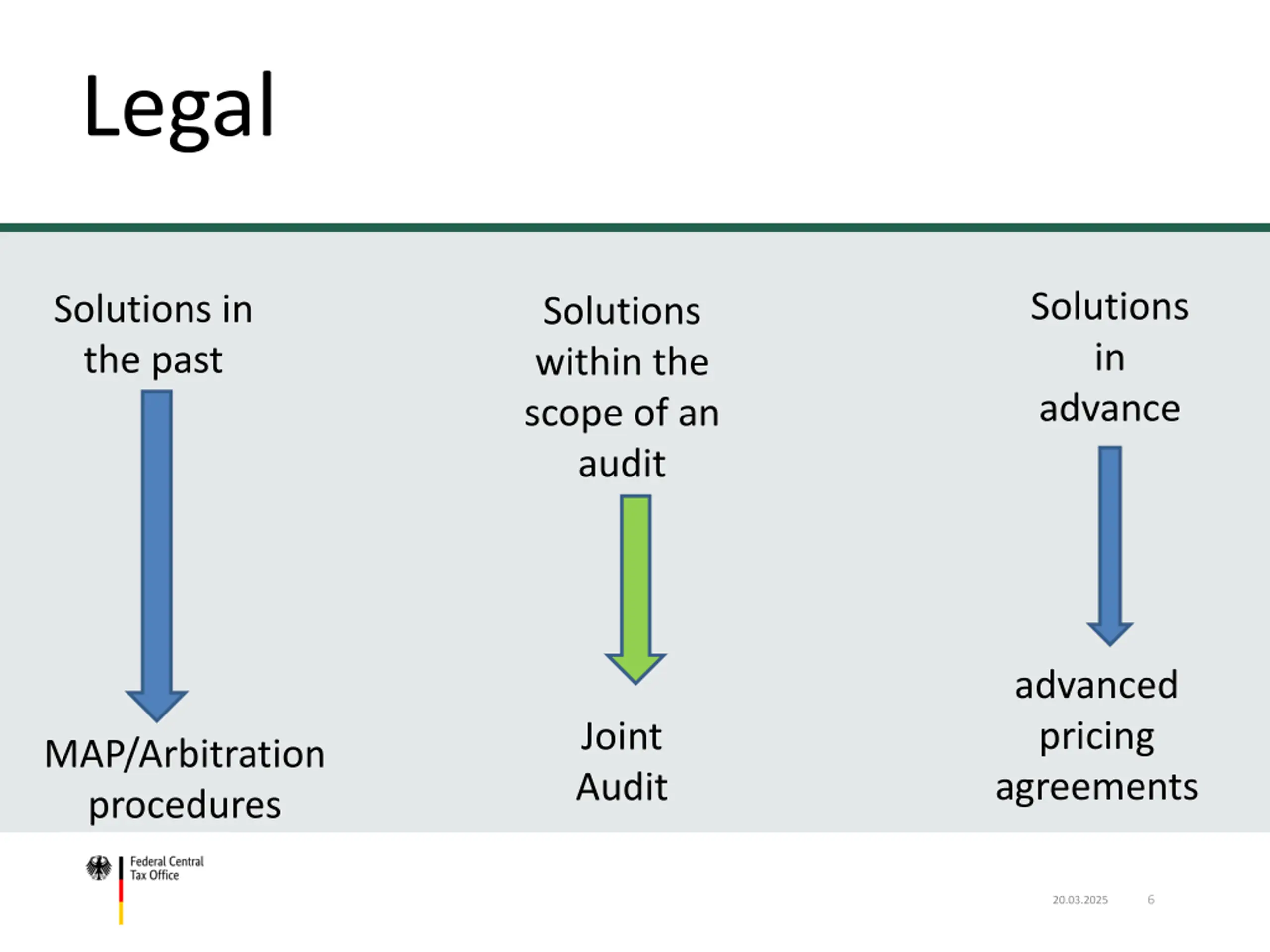 Legal

Solutions in the past

MAP/Arbitration procedures

Solutions within the scope of an audit

Joint Audit

Solutions in advance

advanced pricing agreements

Federal Central Tax Office

20.03.2025 6